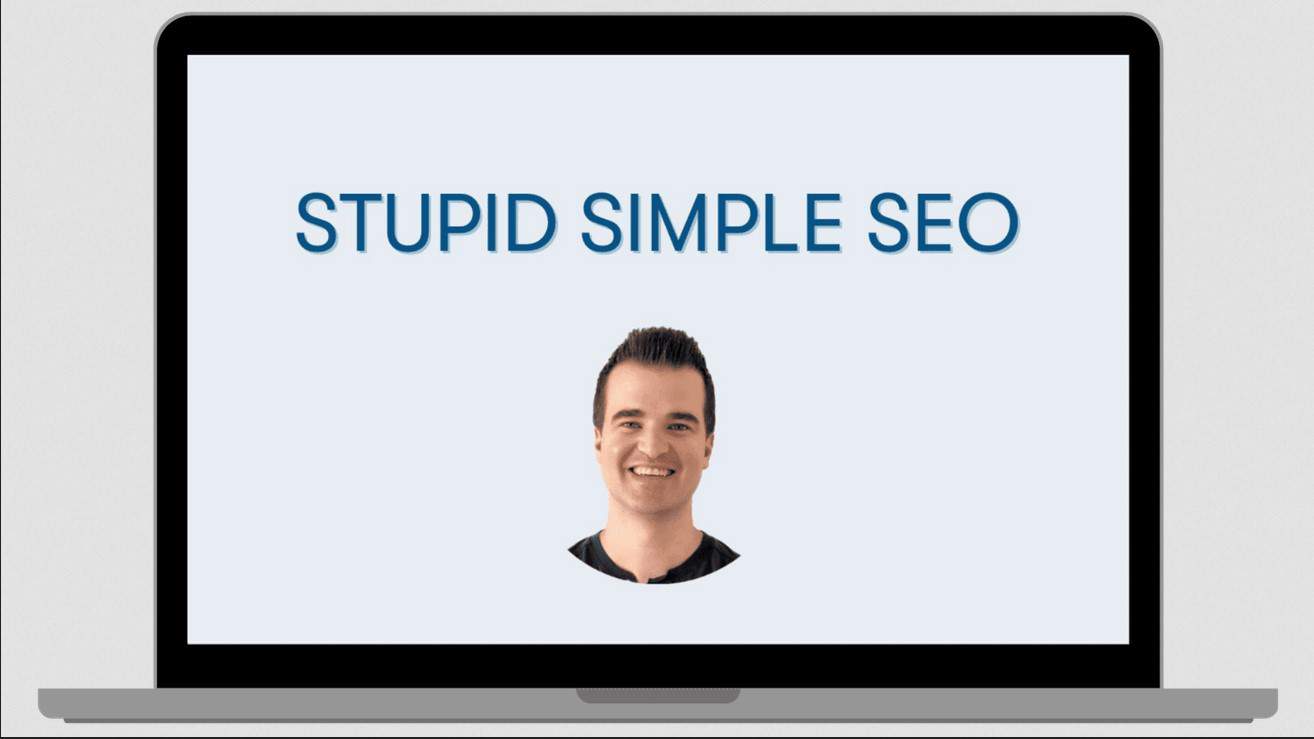 STUPID SIMPLE SEO